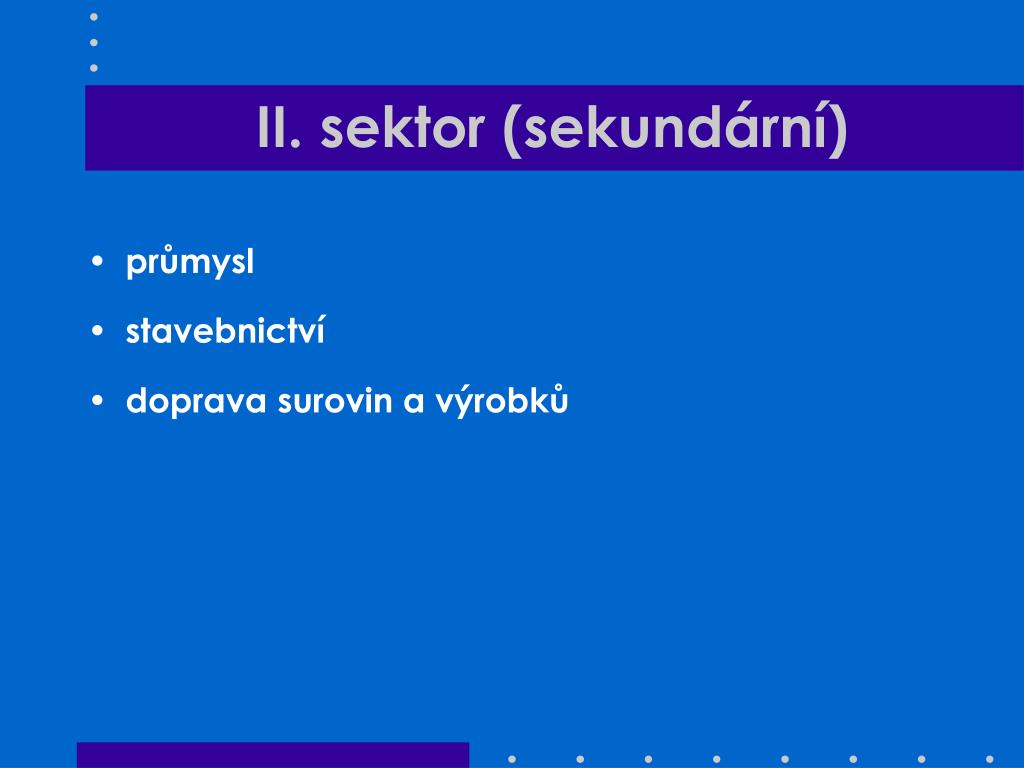 II. sektor (sekundární)

• průmysl
• stavebnictví
• doprava surovin a výrobků